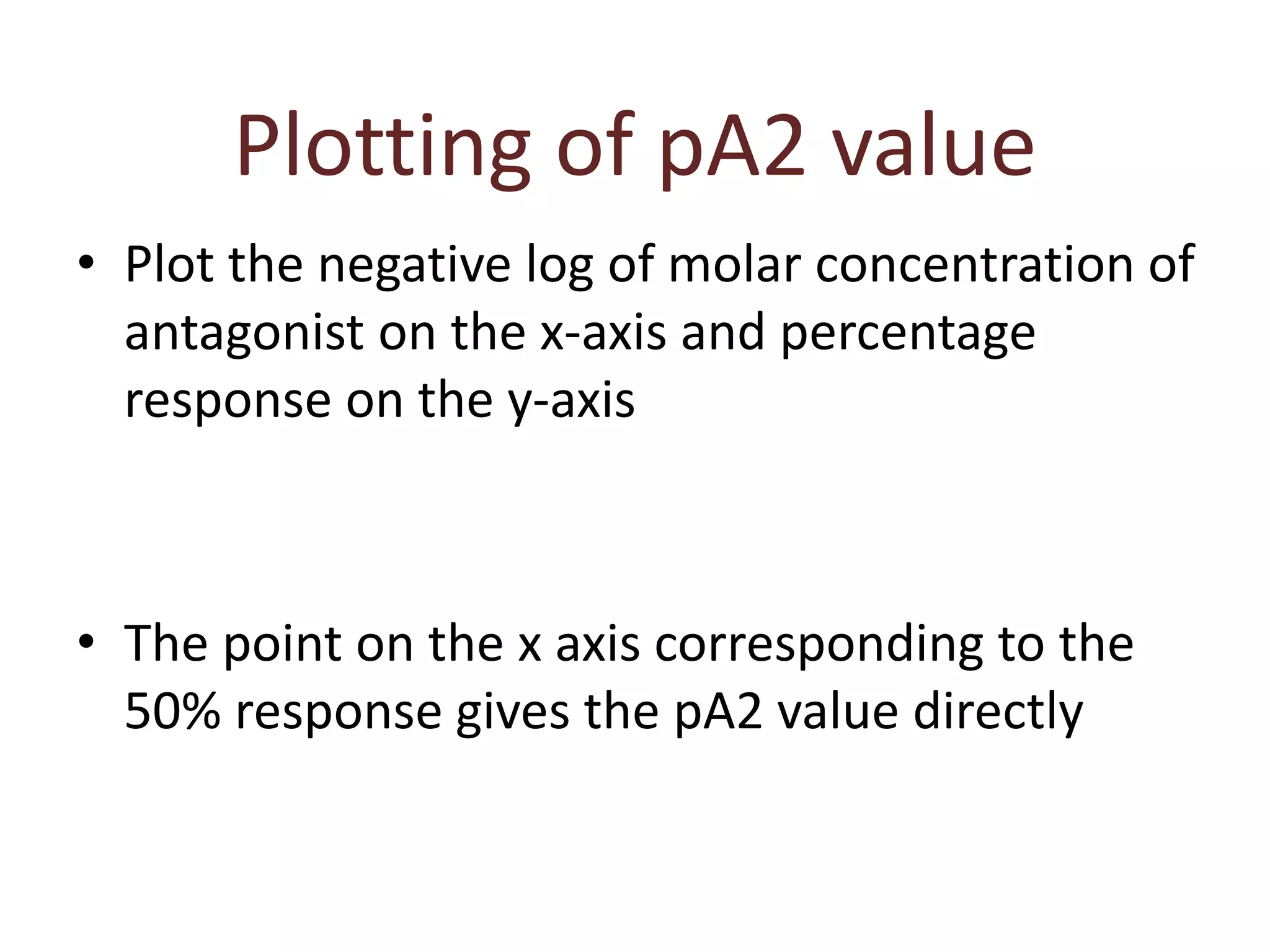 Plotting of pA2 value

• Plot the negative log of molar concentration of antagonist on the x-axis and percentage response on the y-axis

• The point on the x axis corresponding to the 50% response gives the pA2 value directly